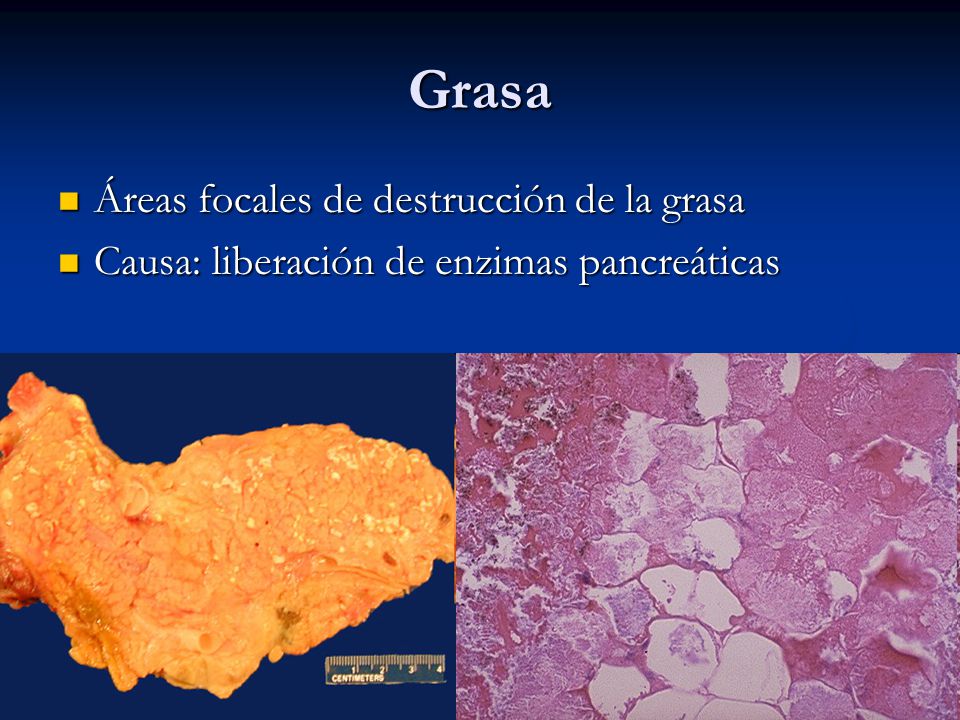 Grasa

Áreas focales de destrucción de la grasa
Causa: liberación de enzimas pancreáticas

1 2 3 4
CENTIMETERS